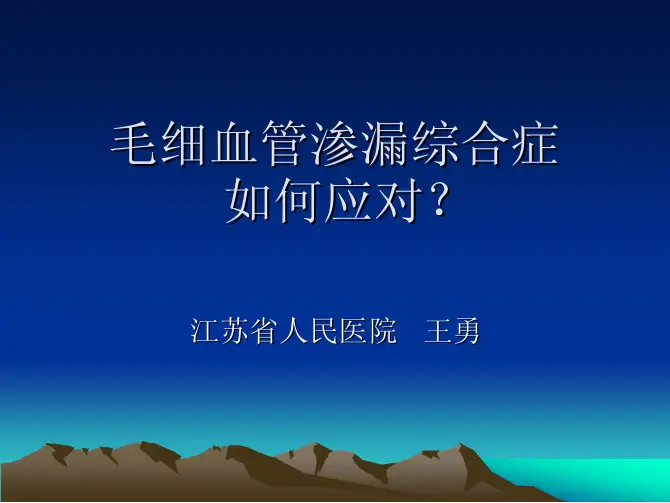 毛细血管渗漏综合症
如何应对？

江苏省人民医院　王勇